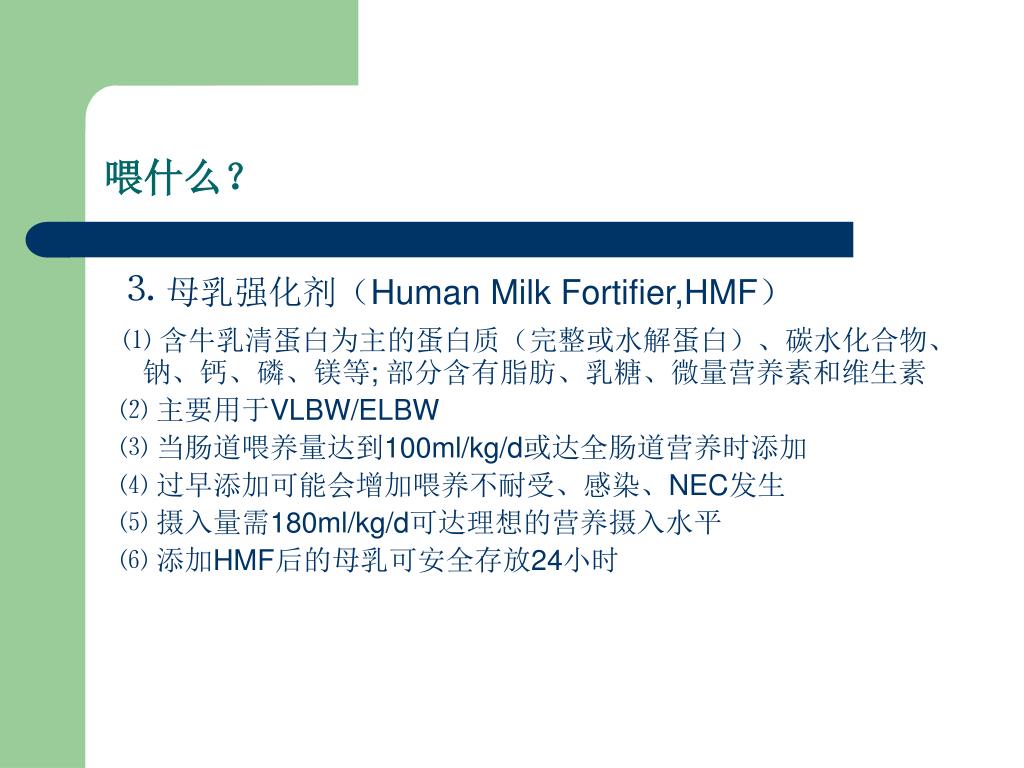 喂什么？

3. 母乳强化剂（Human Milk Fortifier,HMF）

⑴ 含牛乳清蛋白为主的蛋白质（完整或水解蛋白）、碳水化合物、钠、钙、磷、镁等; 部分含有脂肪、乳糖、微量营养素和维生素

⑵ 主要用于VLBW/ELBW

⑶ 当肠道喂养量达到100ml/kg/d或达全肠道营养时添加

⑷ 过早添加可能会增加喂养不耐受、感染、NEC发生

⑸ 摄入量需180ml/kg/d可达理想的营养摄入水平

⑹ 添加HMF后的母乳可安全存放24小时